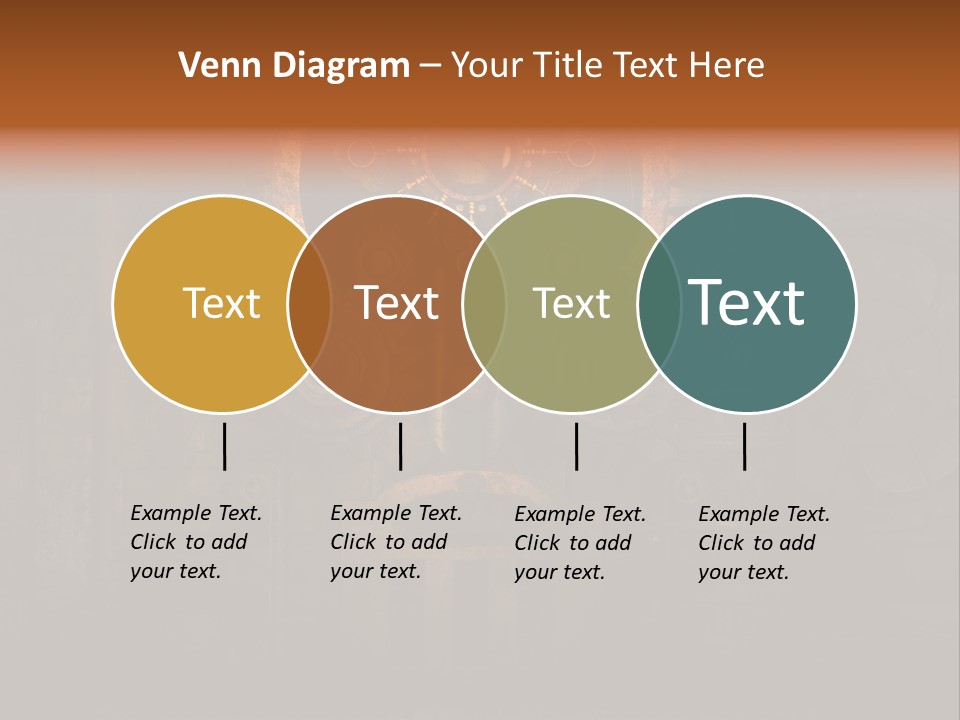 Venn Diagram – Your Title Text Here

Text

Text

Text

Text

Example Text. Click to add your text.

Example Text. Click to add your text.

Example Text. Click to add your text.

Example Text. Click to add your text.